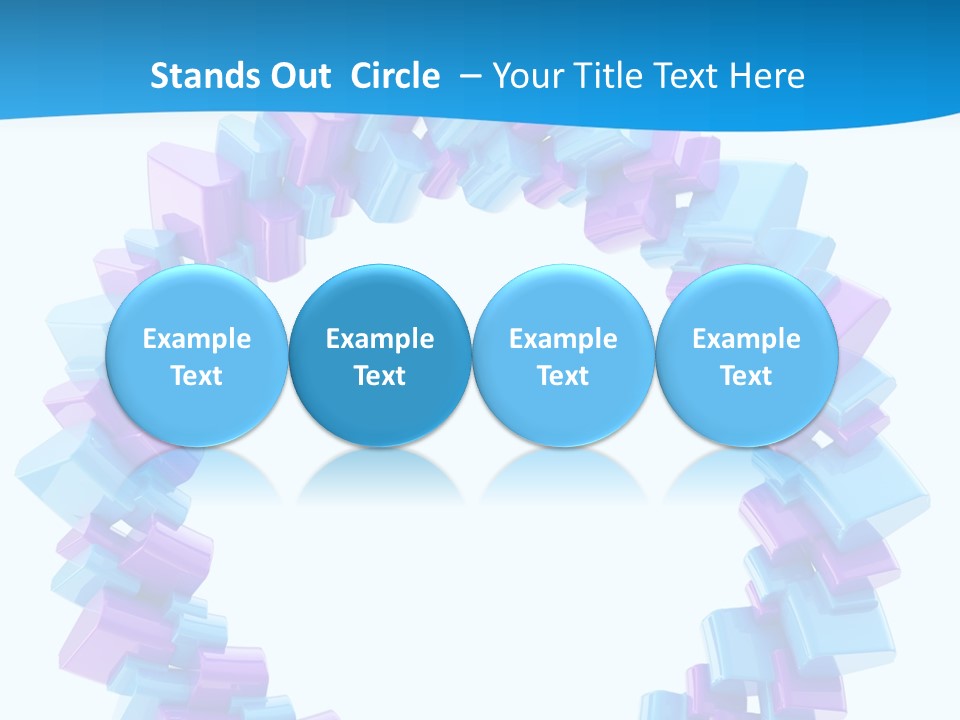 Stands Out Circle – Your Title Text Here

Example Text

Example Text

Example Text

Example Text